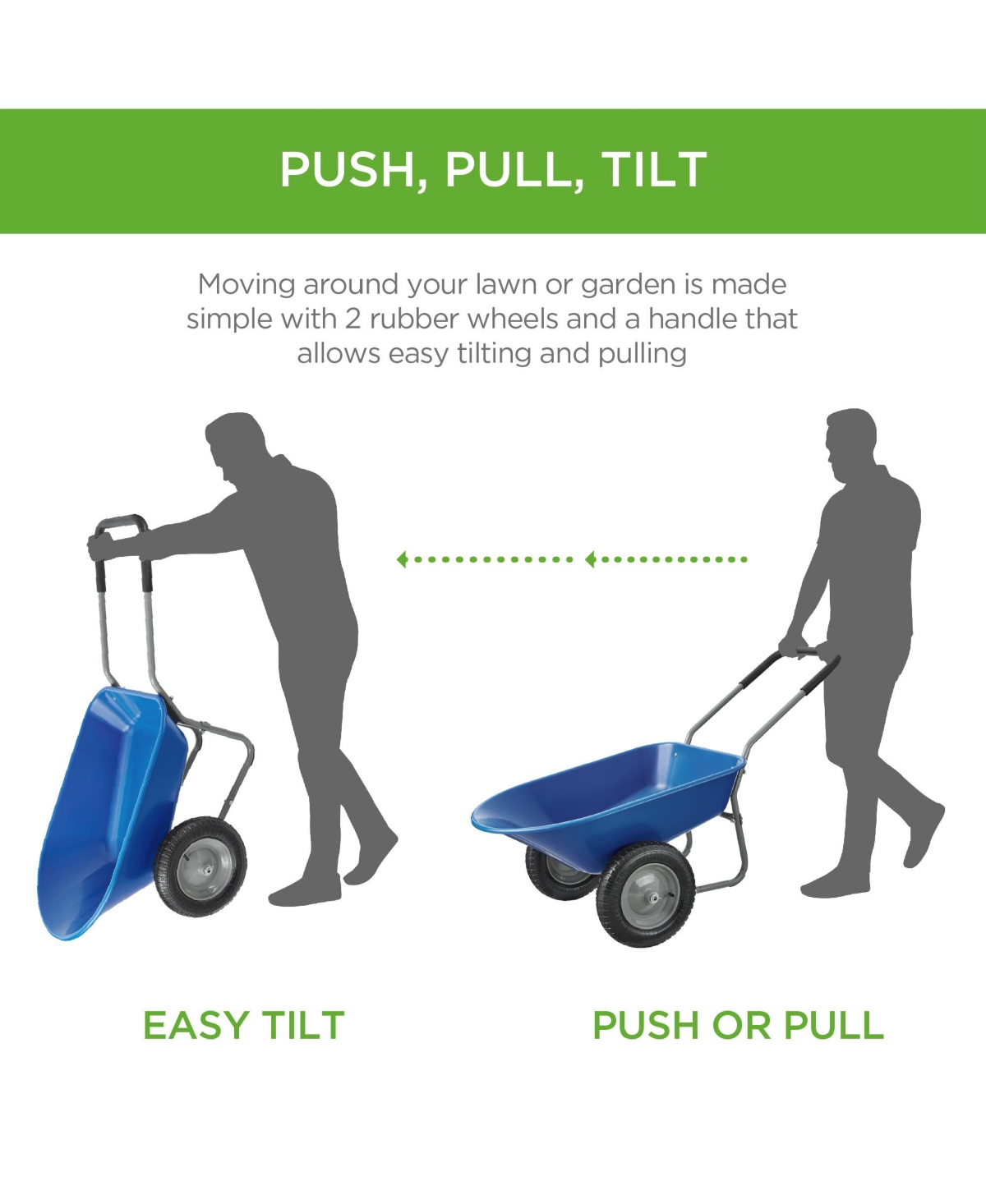 PUSH, PULL, TILT

Moving around your lawn or garden is made simple with 2 rubber wheels and a handle that allows easy tilting and pulling

EASY TILT

PUSH OR PULL